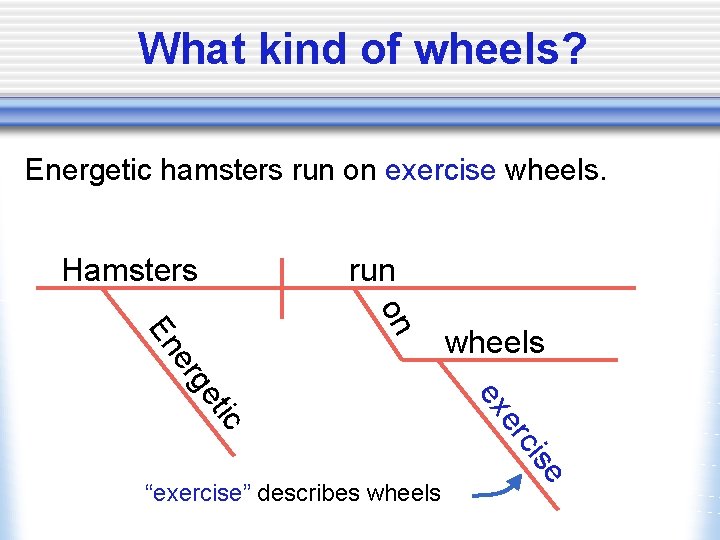 What kind of wheels?

Energetic hamsters run on exercise wheels.

Hamsters

run

Energetic

on

wheels

exercise

“exercise” describes wheels